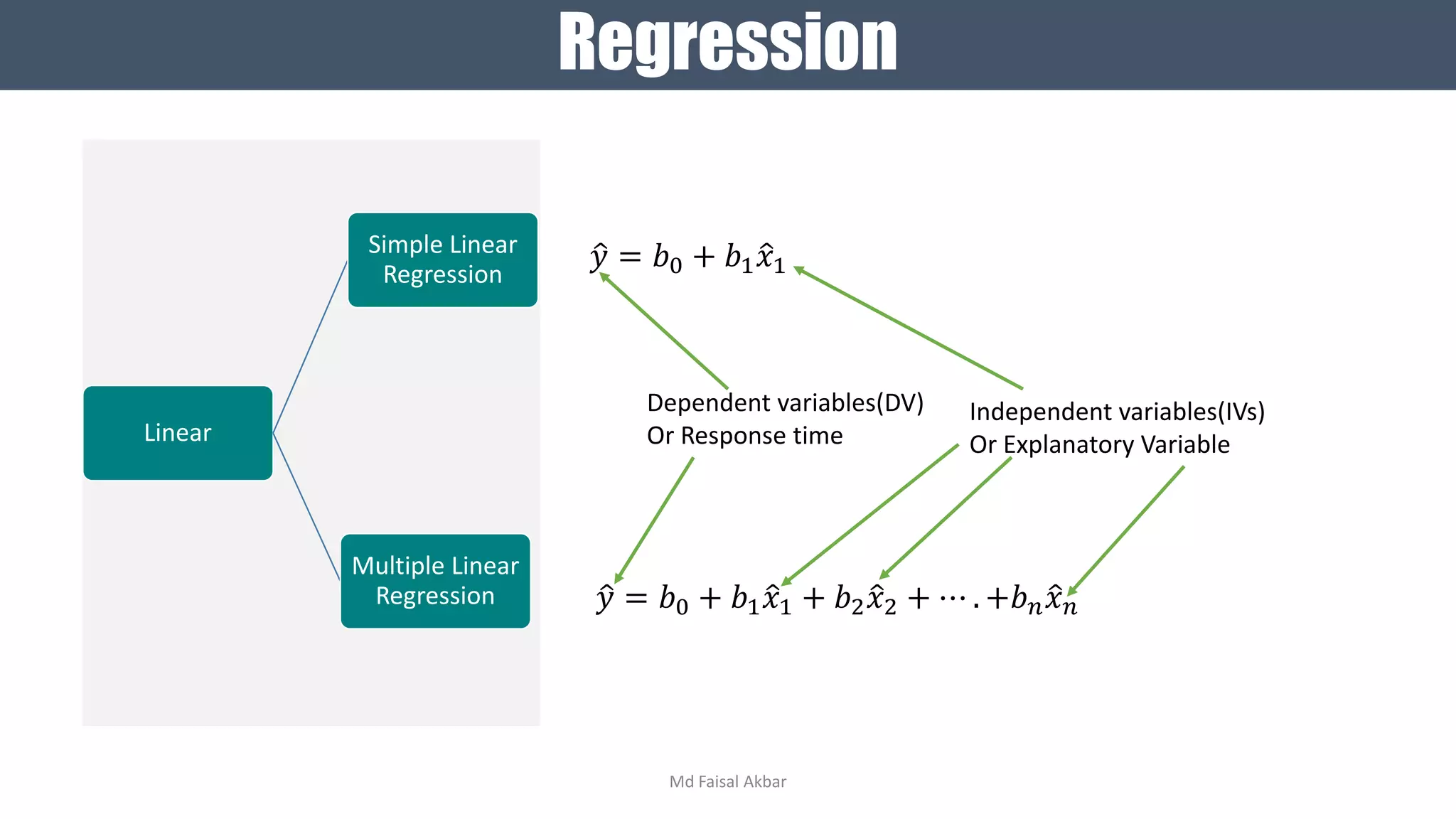 Regression

Linear

Simple Linear Regression

Multiple Linear Regression

$\hat{y} = b_0 + b_1\hat{x}_1$

Dependent variables(DV)
Or Response time

Independent variables(IVs)
Or Explanatory Variable

$\hat{y} = b_0 + b_1\hat{x}_1 + b_2\hat{x}_2 + \cdots . + b_n\hat{x}_n$

Md Faisal Akbar